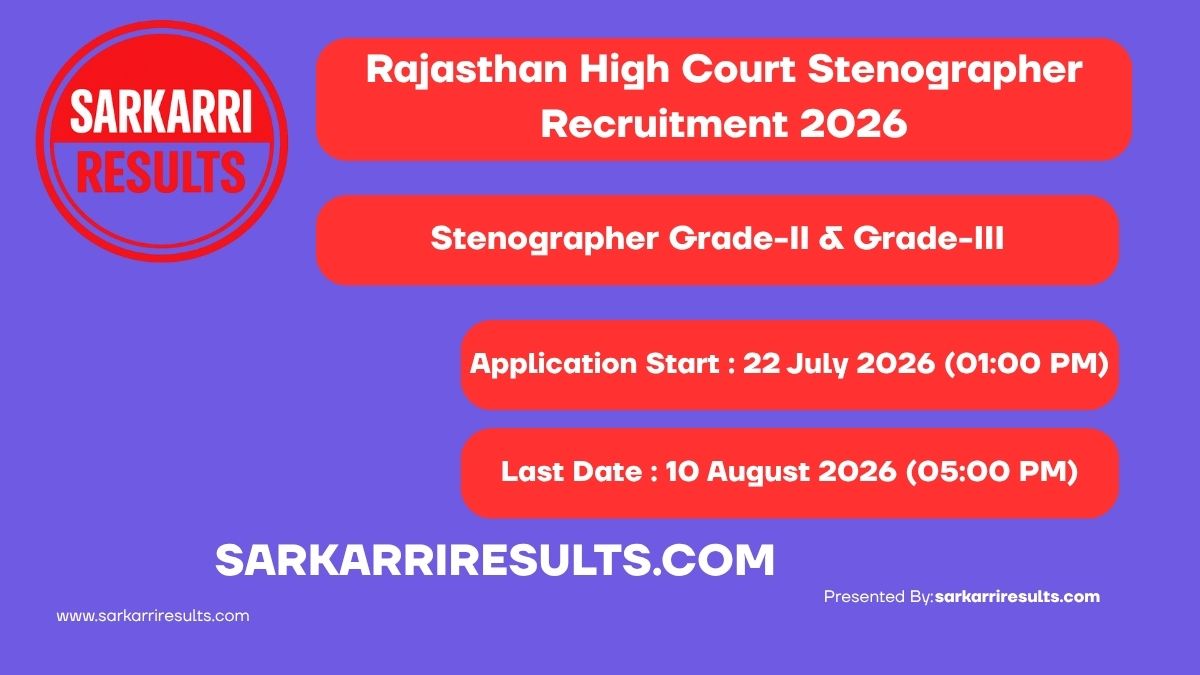 SARKARRI
RESULTS

Rajasthan High Court Stenographer Recruitment 2026

Stenographer Grade-II & Grade-III

Application Start : 22 July 2026 (01:00 PM)

Last Date : 10 August 2026 (05:00 PM)

SARKARRIRESULTS.COM

Presented By:sarkarriresults.com

www.sarkarriresults.com